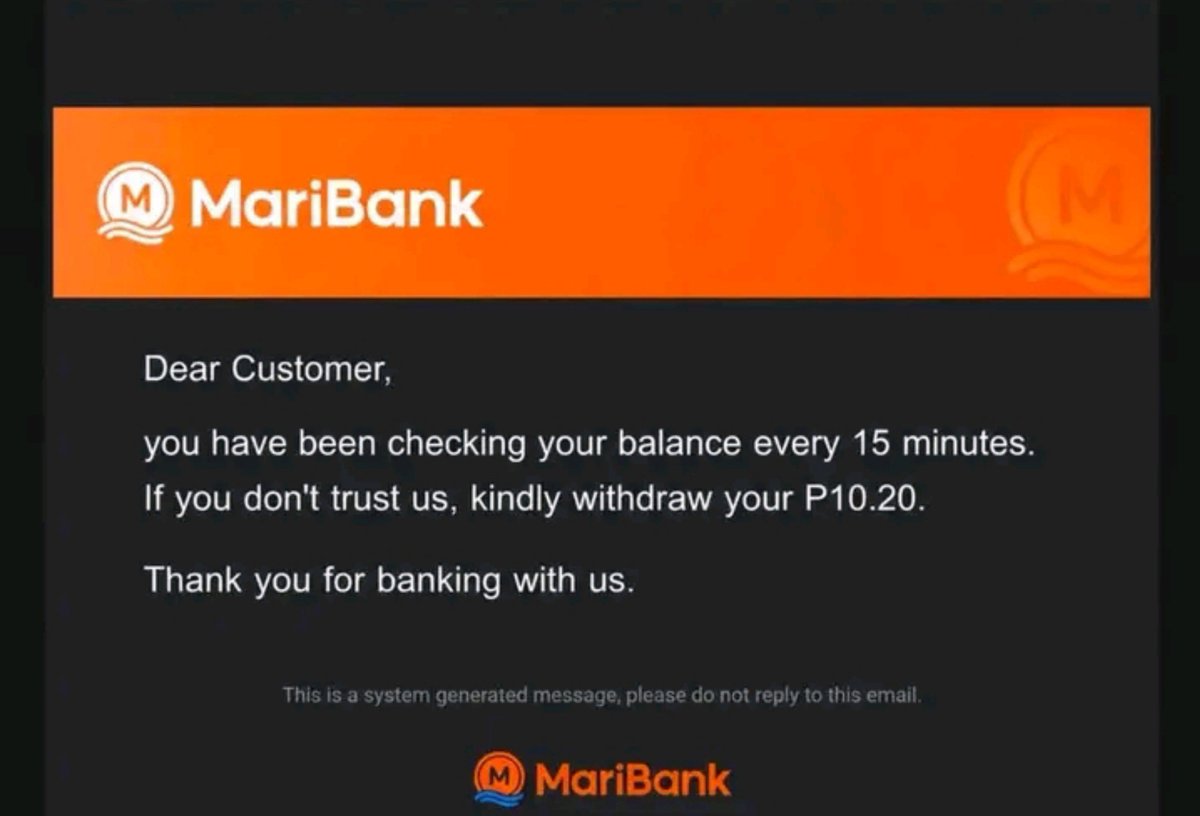 MariBank

Dear Customer,

you have been checking your balance every 15 minutes. If you don't trust us, kindly withdraw your P10.20.

Thank you for banking with us.

This is a system generated message, please do not reply to this email.

MariBank